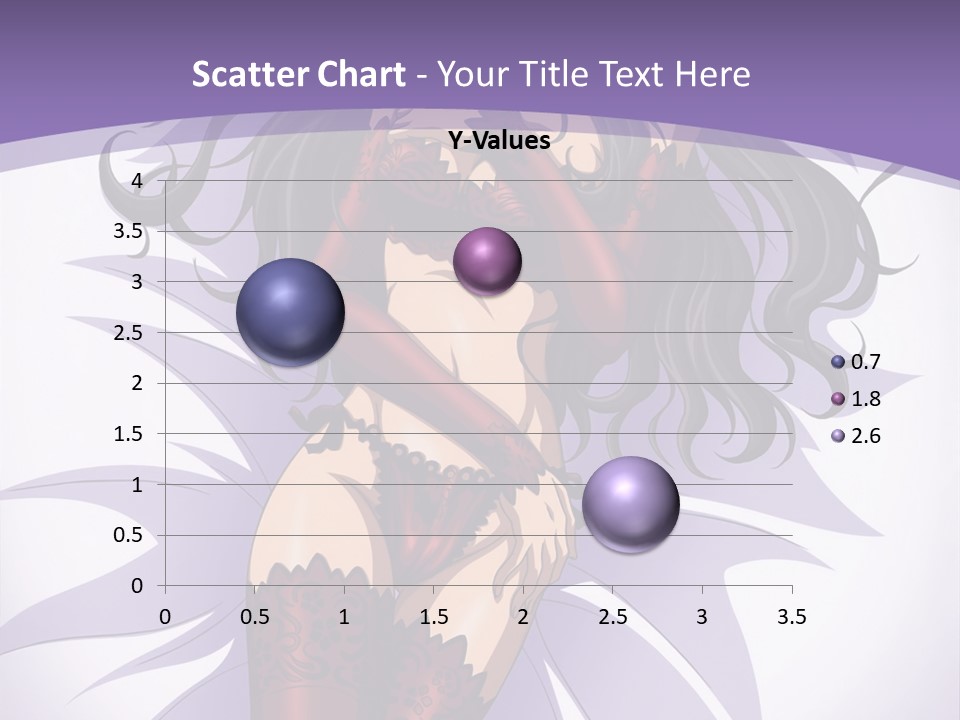 Scatter Chart - Your Title Text Here

Y-Values

4
3.5
3
2.5
2
1.5
1
0.5
0

0 0.5 1 1.5 2 2.5 3 3.5

0.7
1.8
2.6